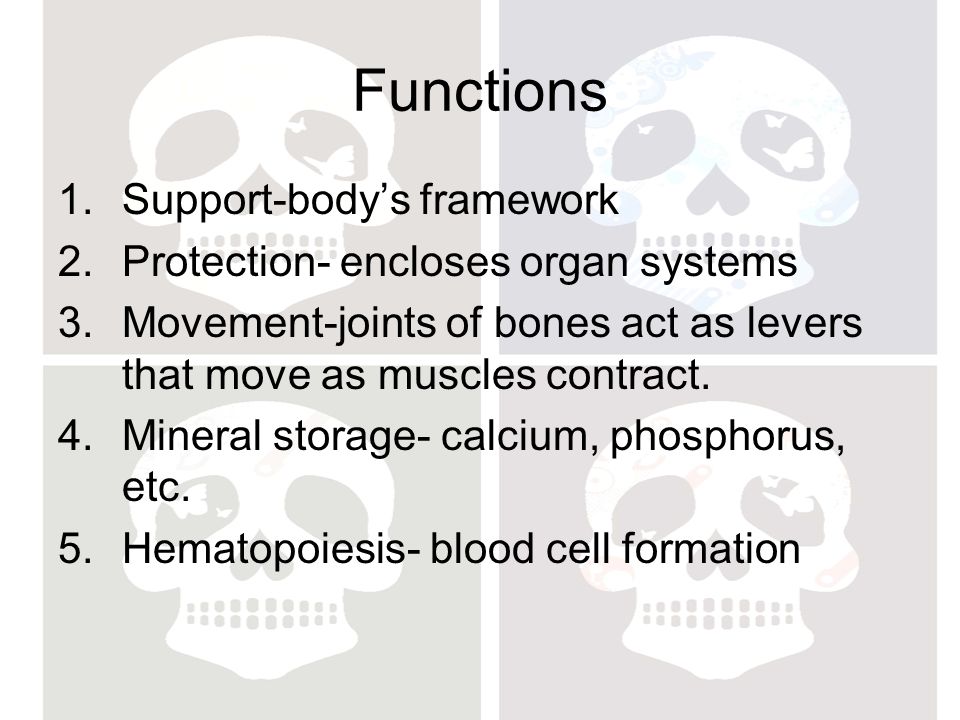 Functions

1. Support-body’s framework
2. Protection- encloses organ systems
3. Movement-joints of bones act as levers that move as muscles contract.
4. Mineral storage- calcium, phosphorus, etc.
5. Hematopoiesis- blood cell formation